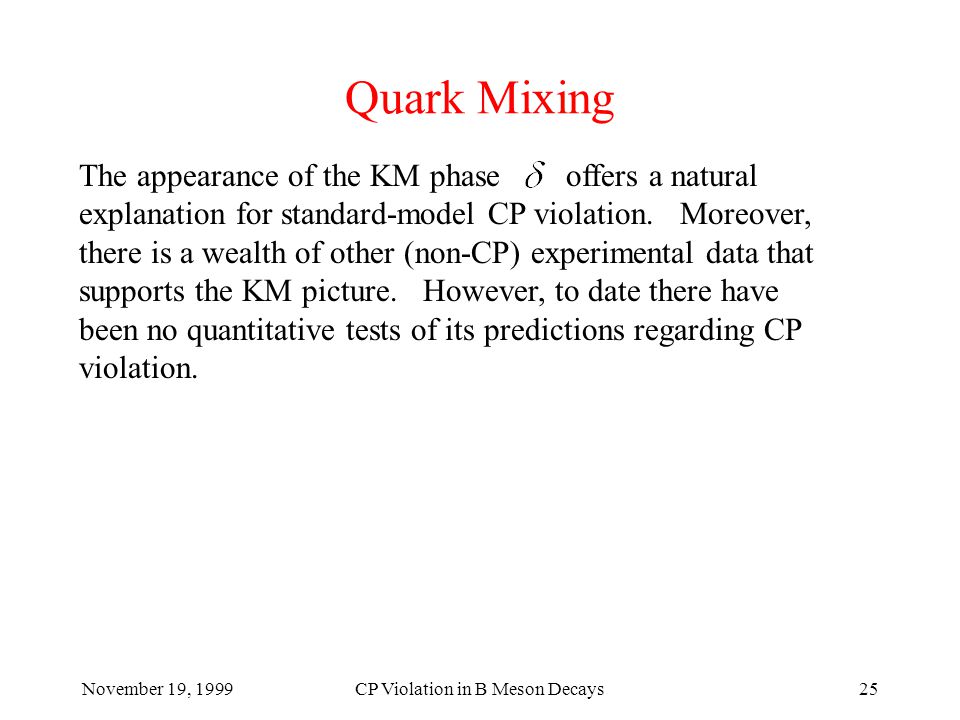 Quark Mixing

The appearance of the KM phase $\delta$ offers a natural explanation for standard-model CP violation. Moreover, there is a wealth of other (non-CP) experimental data that supports the KM picture. However, to date there have been no quantitative tests of its predictions regarding CP violation.

November 19, 1999 CP Violation in B Meson Decays 25